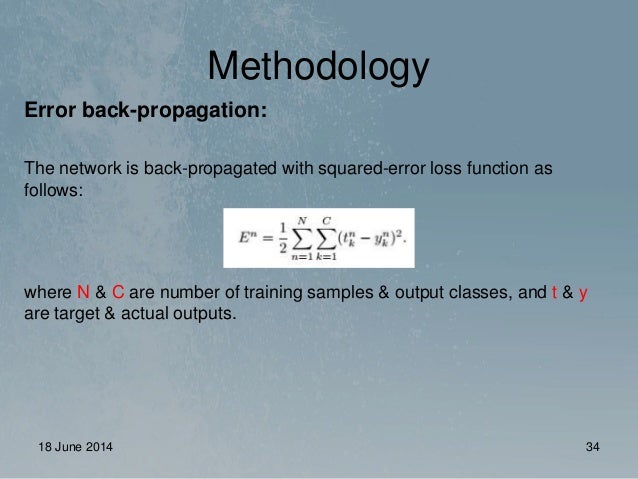 Methodology

Error back-propagation:

The network is back-propagated with squared-error loss function as follows:

$E^n = \frac{1}{2} \sum_{n=1}^{N} \sum_{k=1}^{C} (t_k^n - y_k^n)^2.$

where N & C are number of training samples & output classes, and t & y are target & actual outputs.

18 June 2014

34